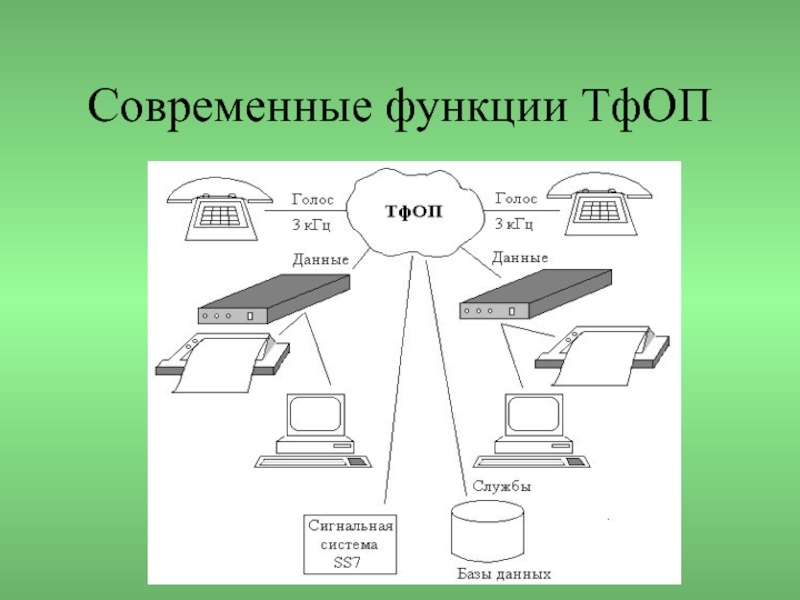 Современные функции ТфОП

Голос
3 кГц
ТфОП
Голос
3 кГц
Данные
Данные
Службы
Сигнальная система SS7
Базы данных